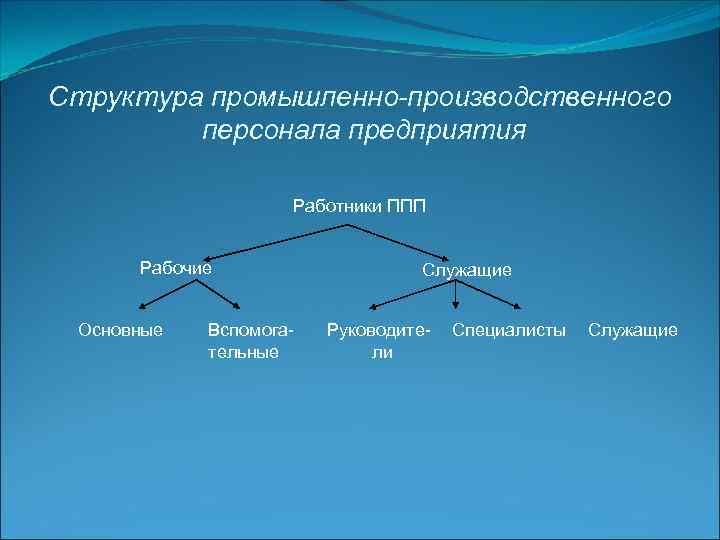 Структура промышленно-производственного персонала предприятия

Работники ППП

Рабочие

Служащие

Основные

Вспомогательные

Руководители

Специалисты

Служащие